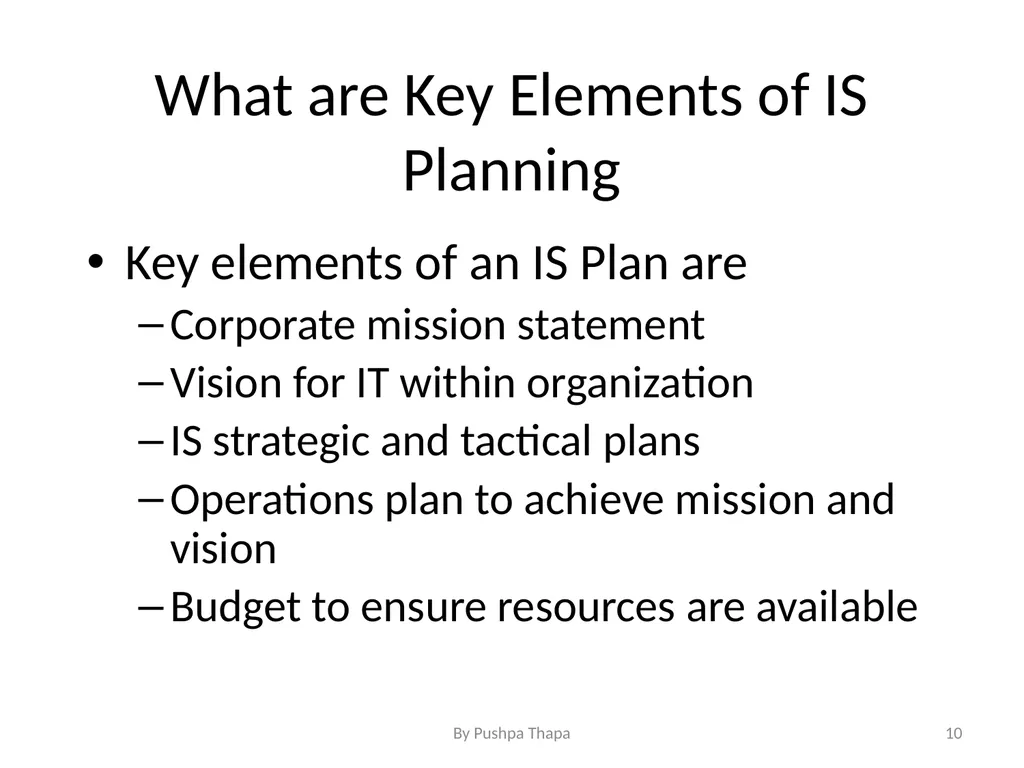 What are Key Elements of IS Planning

• Key elements of an IS Plan are
– Corporate mission statement
– Vision for IT within organization
– IS strategic and tactical plans
– Operations plan to achieve mission and vision
– Budget to ensure resources are available

By Pushpa Thapa

10